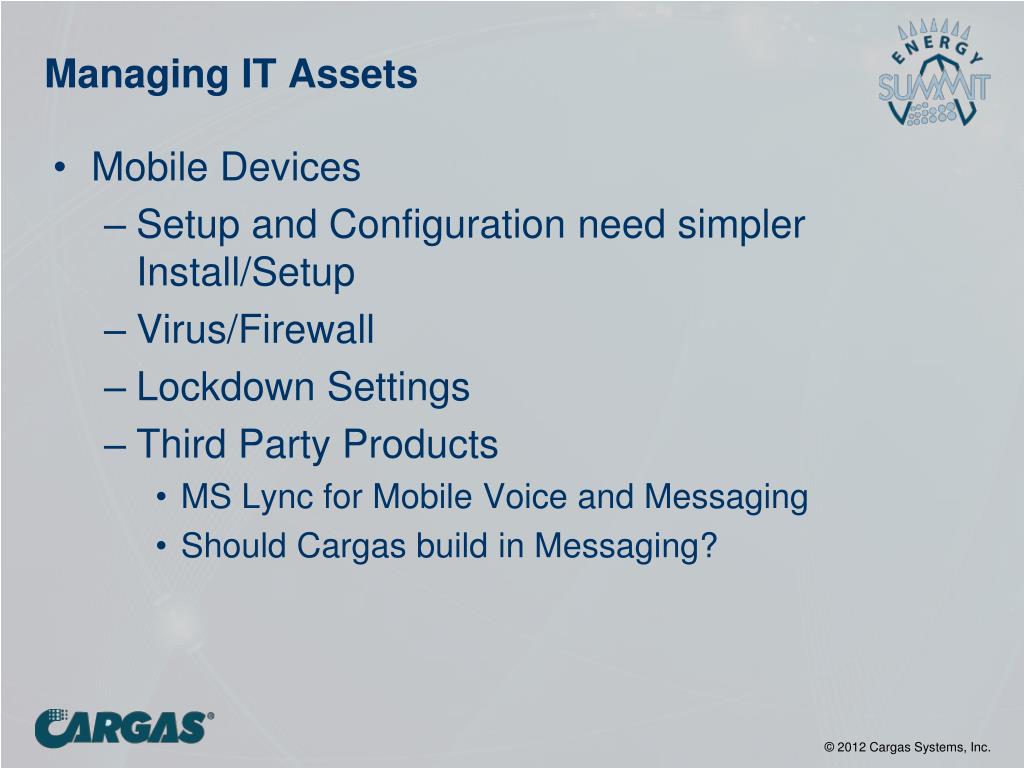 Managing IT Assets

ENERGY SUMMIT

• Mobile Devices
– Setup and Configuration need simpler Install/Setup
– Virus/Firewall
– Lockdown Settings
– Third Party Products
• MS Lync for Mobile Voice and Messaging
• Should Cargas build in Messaging?

CARGAS®

© 2012 Cargas Systems, Inc.